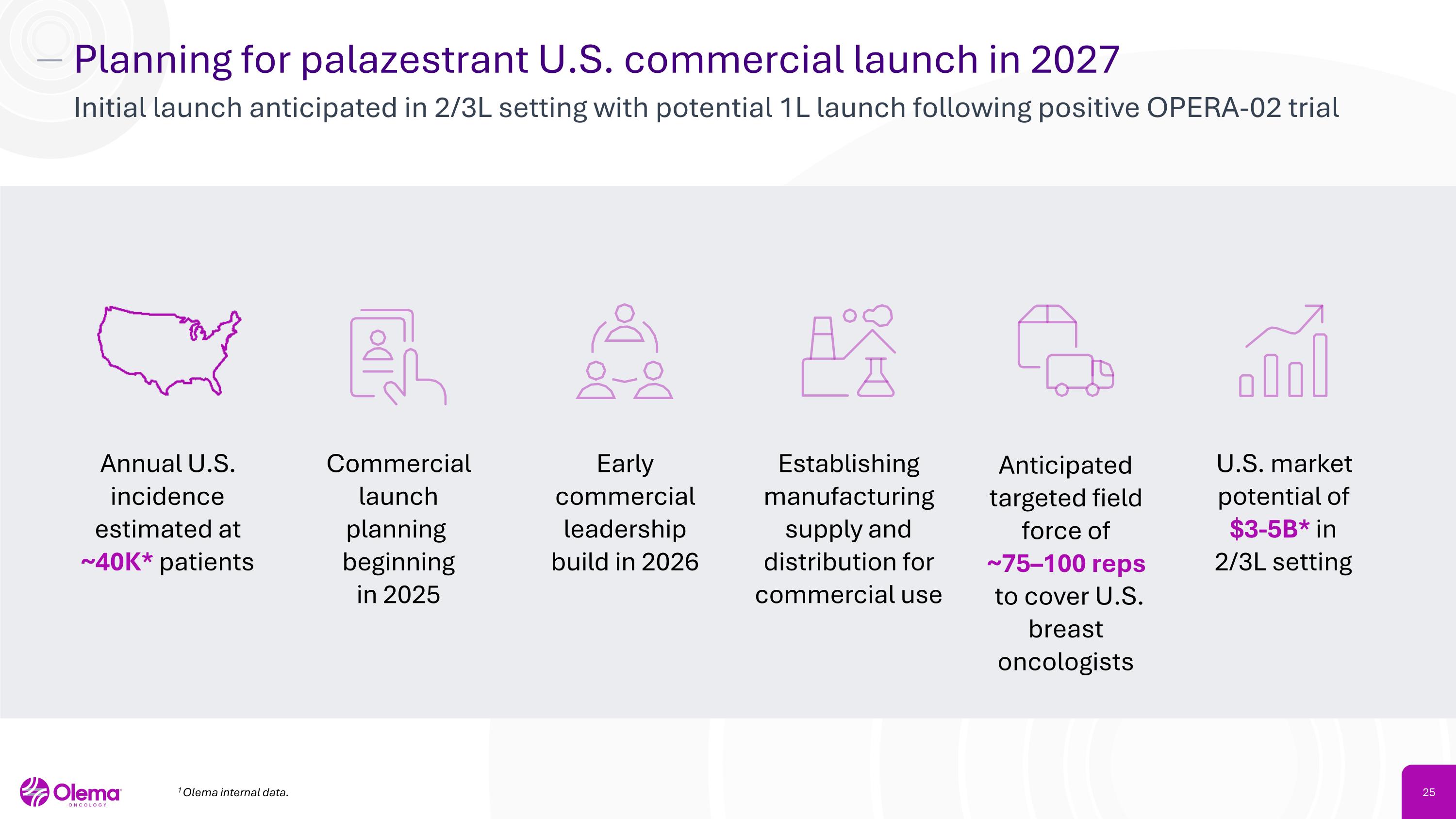 Planning for palazestrant U.S. commercial launch in 2027

Initial launch anticipated in 2/3L setting with potential 1L launch following positive OPERA-02 trial

Annual U.S. incidence estimated at ~40K* patients

Commercial launch planning beginning in 2025

Early commercial leadership build in 2026

Establishing manufacturing supply and distribution for commercial use

Anticipated targeted field force of ~75–100 reps to cover U.S. breast oncologists

U.S. market potential of $3-5B* in 2/3L setting

Olema ONCOLOGY

$^1$ Olema internal data.

25